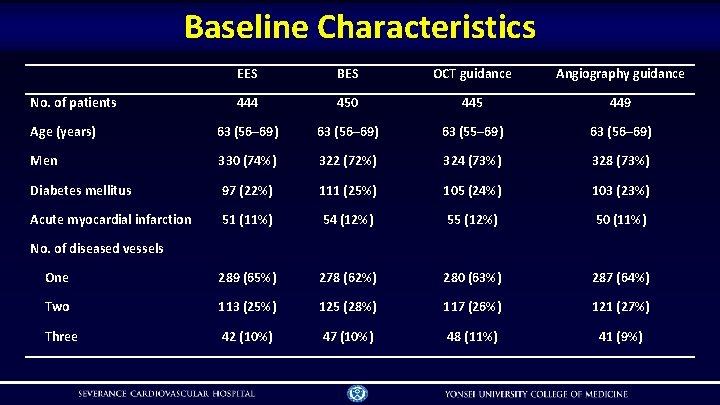 Baseline Characteristics

| | EES | BES | OCT guidance | Angiography guidance |
|---|---|---|---|---|
| No. of patients | 444 | 450 | 445 | 449 |
| Age (years) | 63 (56–69) | 63 (56–69) | 63 (55–69) | 63 (56–69) |
| Men | 330 (74%) | 322 (72%) | 324 (73%) | 328 (73%) |
| Diabetes mellitus | 97 (22%) | 111 (25%) | 105 (24%) | 103 (23%) |
| Acute myocardial infarction | 51 (11%) | 54 (12%) | 55 (12%) | 50 (11%) |
| No. of diseased vessels | | | | |
| One | 289 (65%) | 278 (62%) | 280 (63%) | 287 (64%) |
| Two | 113 (25%) | 125 (28%) | 117 (26%) | 121 (27%) |
| Three | 42 (10%) | 47 (10%) | 48 (11%) | 41 (9%) |

SEVERANCE CARDIOVASCULAR HOSPITAL

YONSEI UNIVERSITY COLLEGE OF MEDICINE